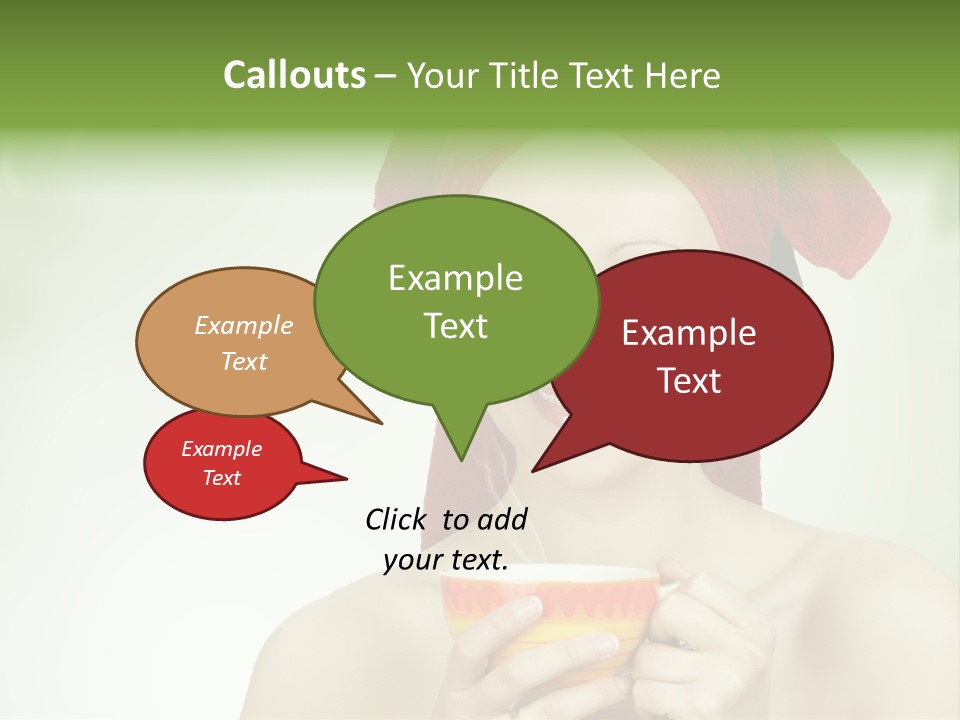 Callouts – Your Title Text Here

Example Text

Example Text

Example Text

Example Text

Click to add your text.